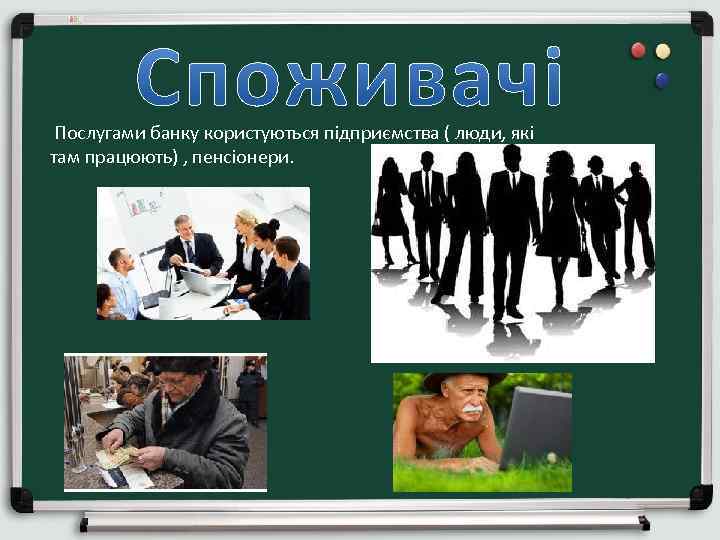 Споживачі

Послугами банку користуються підприємства ( люди, які там працюють) , пенсіонери.